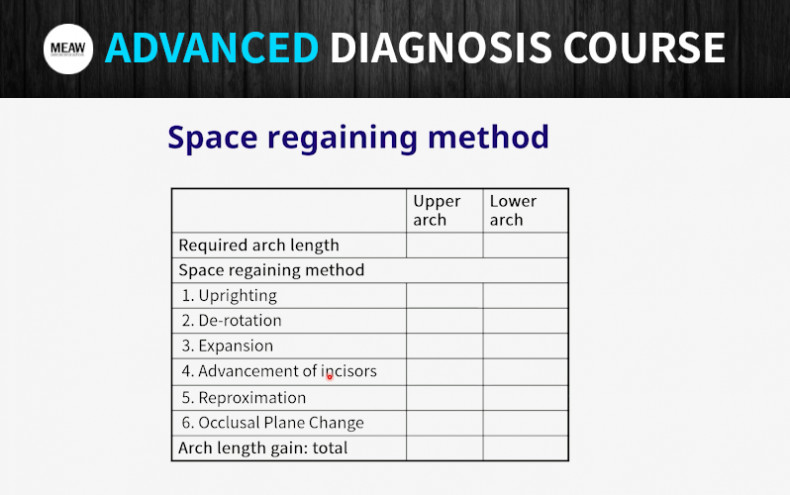 MEAW ADVANCED DIAGNOSIS COURSE

Space regaining method

| | Upper arch | Lower arch |
|---|---|---|
| Required arch length | | |
| Space regaining method | | |
| 1. Uprighting | | |
| 2. De-rotation | | |
| 3. Expansion | | |
| 4. Advancement of incisors | | |
| 5. Reproximation | | |
| 6. Occlusal Plane Change | | |
| Arch length gain: total | | |